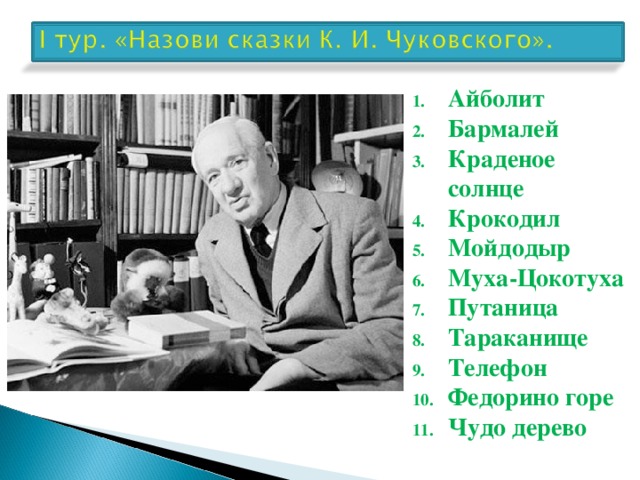 I тур. «Назови сказки К. И. Чуковского».

1. Айболит
2. Бармалей
3. Краденое солнце
4. Крокодил
5. Мойдодыр
6. Муха-Цокотуха
7. Путаница
8. Тараканище
9. Телефон
10. Федорино горе
11. Чудо дерево